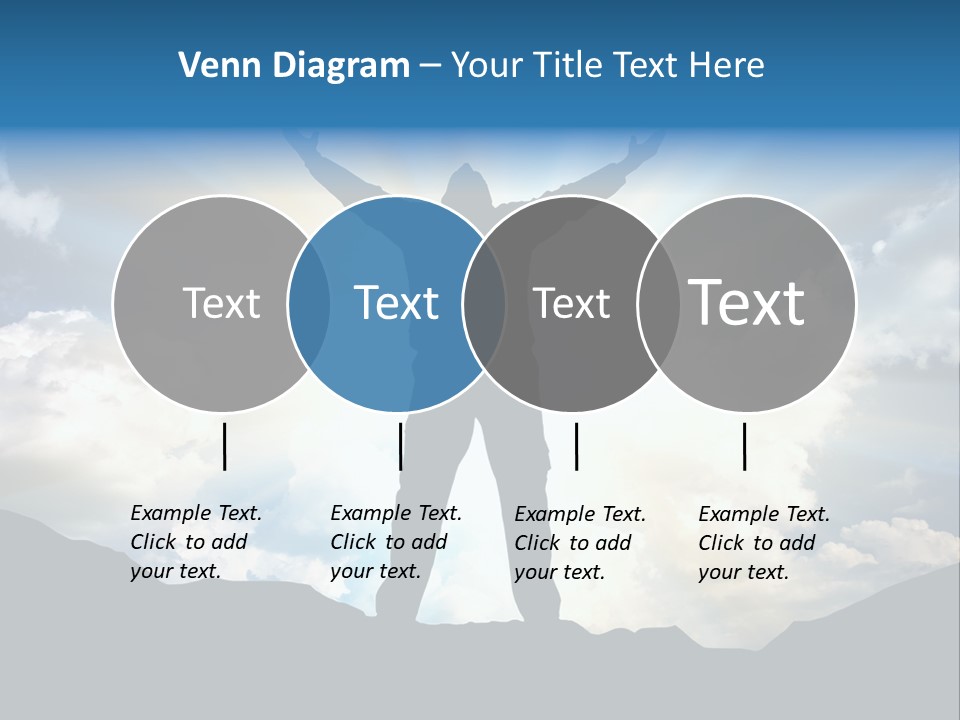 Venn Diagram – Your Title Text Here

Text

Text

Text

Text

Example Text. Click to add your text.

Example Text. Click to add your text.

Example Text. Click to add your text.

Example Text. Click to add your text.